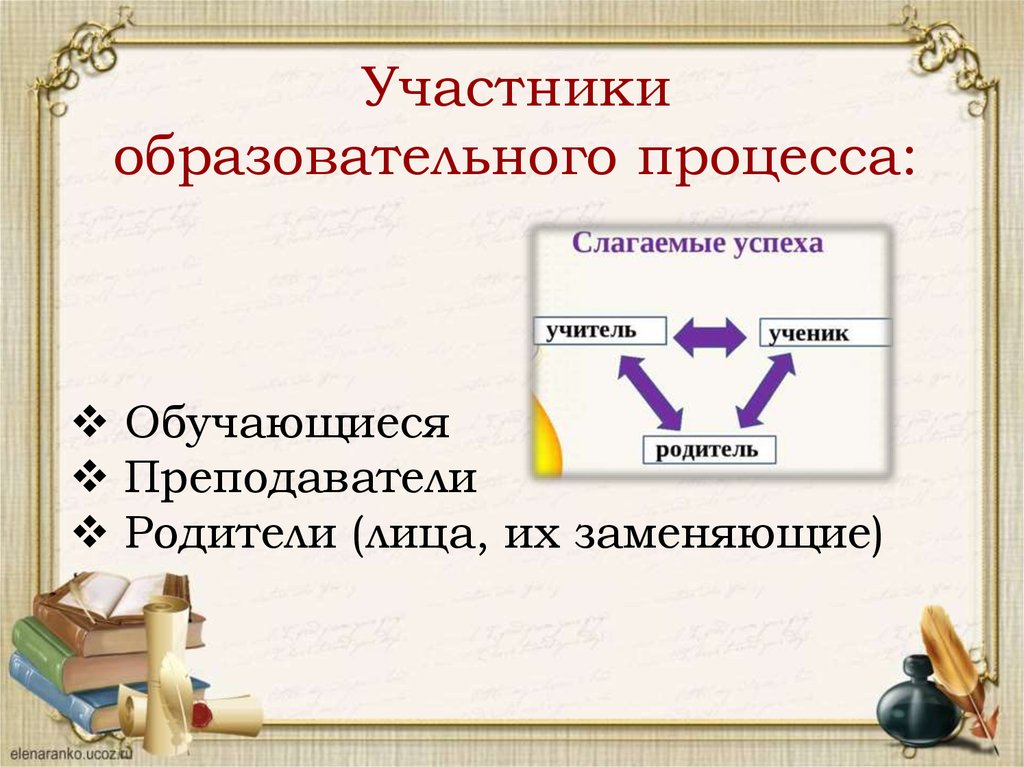 Участники образовательного процесса:

Слагаемые успеха

учитель

ученик

родитель

❖ Обучающиеся
❖ Преподаватели
❖ Родители (лица, их заменяющие)

elenaranko.ucoz.ru